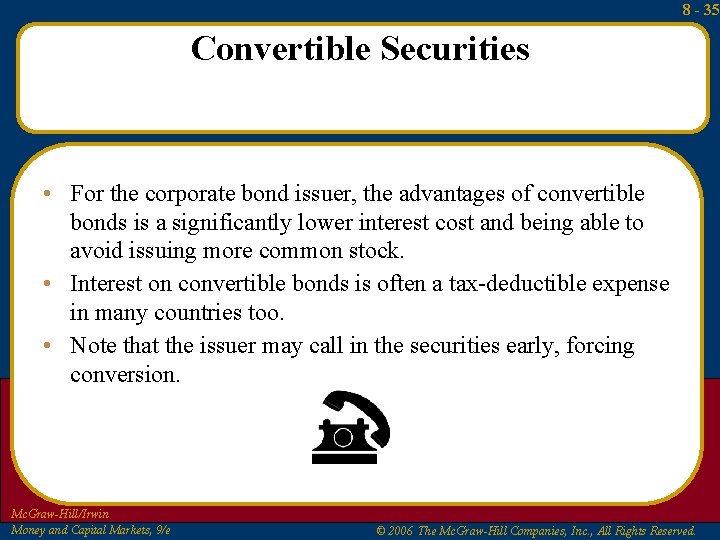 8 - 35

Convertible Securities

• For the corporate bond issuer, the advantages of convertible bonds is a significantly lower interest cost and being able to avoid issuing more common stock.
• Interest on convertible bonds is often a tax-deductible expense in many countries too.
• Note that the issuer may call in the securities early, forcing conversion.

McGraw-Hill/Irwin
Money and Capital Markets, 9/e

© 2006 The McGraw-Hill Companies, Inc., All Rights Reserved.